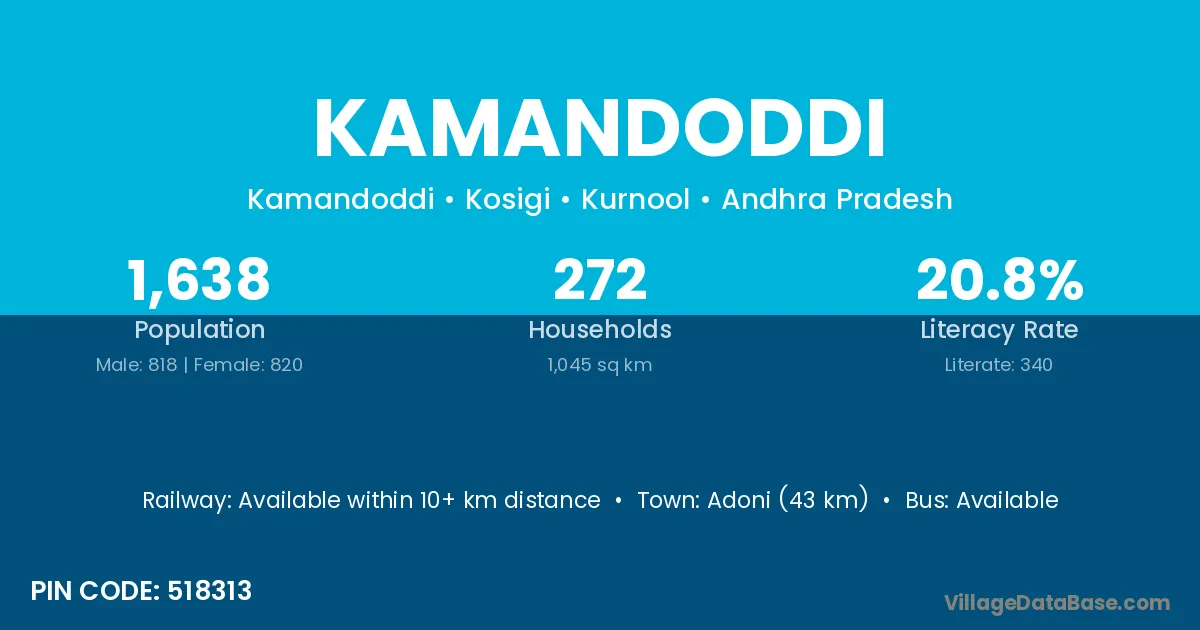 KAMANDODDI

Kamandoddi • Kosigi • Kurnool • Andhra Pradesh

1,638
Population
Male: 818 | Female: 820

272
Households
1,045 sq km

20.8%
Literacy Rate
Literate: 340

Railway: Available within 10+ km distance • Town: Adoni (43 km) • Bus: Available

PIN CODE: 518313

VillageDataBase.com